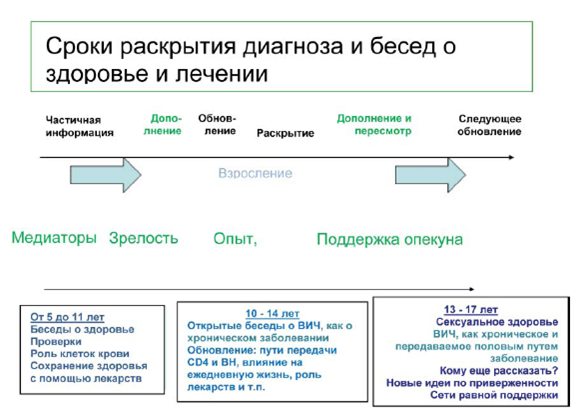 Сроки раскрытия диагноза и бесед о здоровье и лечении

Частичная информация

Дополнение

Обновление

Раскрытие

Дополнение и пересмотр

Следующее обновление

Взросление

Медиаторы Зрелость Опыт, Поддержка опекуна

От 5 до 11 лет
Беседы о здоровье
Проверки
Роль клеток крови
Сохранение здоровья с помощью лекарств

10 - 14 лет
Открытые беседы о ВИЧ, как о хроническом заболевании
Обновление: пути передачи CD4 и ВН, влияние на ежедневную жизнь, роль лекарств и т.п.

13 - 17 лет
Сексуальное здоровье
ВИЧ, как хроническое и передаваемое половым путем заболевание
Кому еще рассказать?
Новые идеи по приверженности
Сети равной поддержки